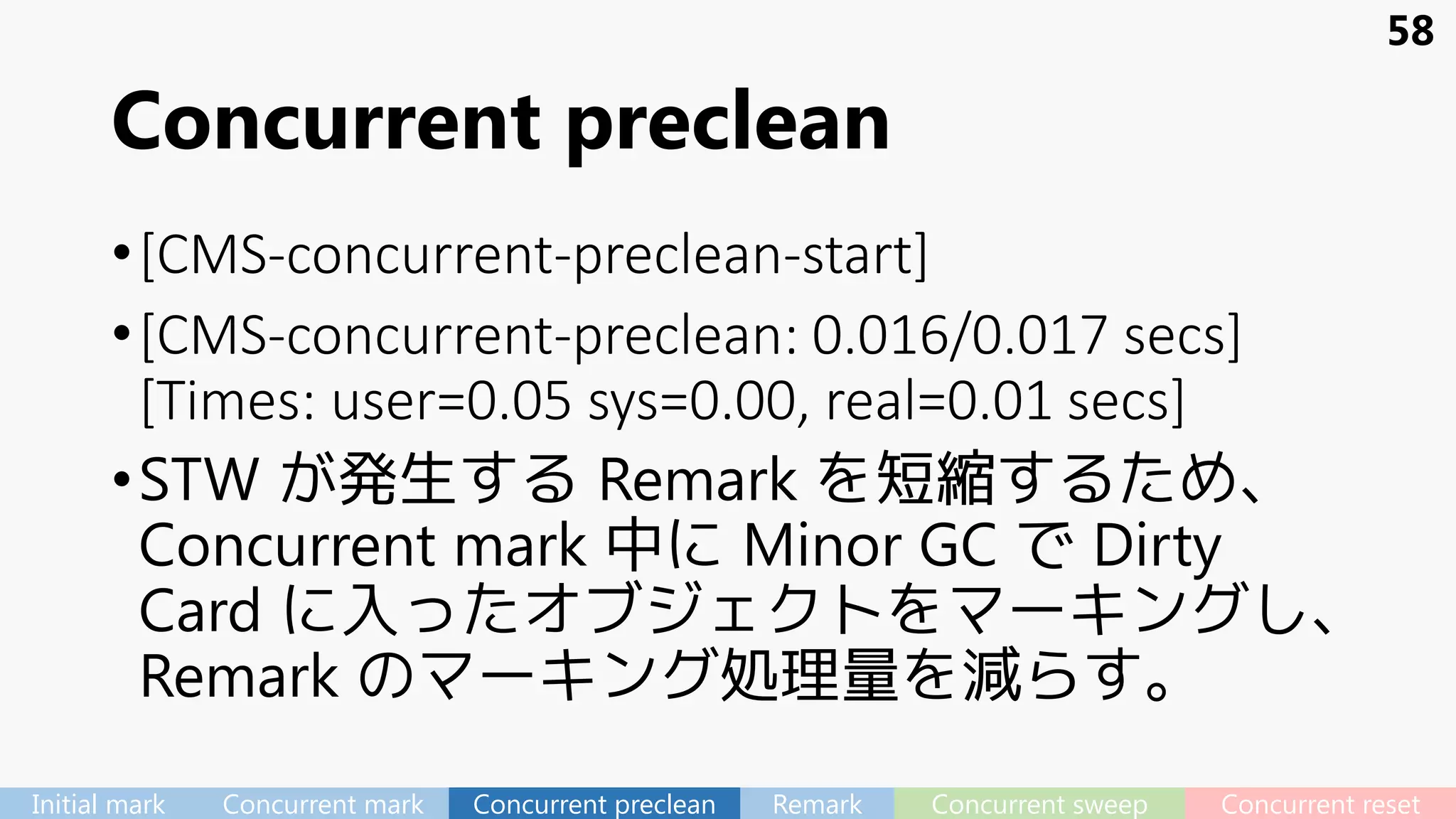 58

Concurrent preclean

• [CMS-concurrent-preclean-start]

• [CMS-concurrent-preclean: 0.016/0.017 secs] [Times: user=0.05 sys=0.00, real=0.01 secs]

• STW が発生する Remark を短縮するため、Concurrent mark 中に Minor GC で Dirty Card に入ったオブジェクトをマーキングし、Remark のマーキング処理量を減らす。

Initial mark
Concurrent mark
Concurrent preclean
Remark
Concurrent sweep
Concurrent reset